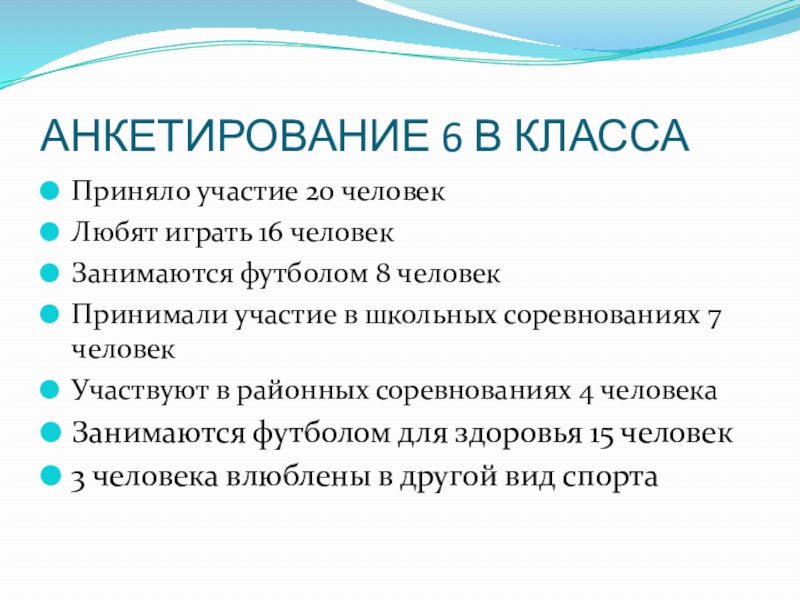 АНКЕТИРОВАНИЕ 6 В КЛАССА

Приняло участие 20 человек
Любят играть 16 человек
Занимаются футболом 8 человек
Принимали участие в школьных соревнованиях 7 человек
Участвуют в районных соревнованиях 4 человека
Занимаются футболом для здоровья 15 человек
3 человека влюблены в другой вид спорта